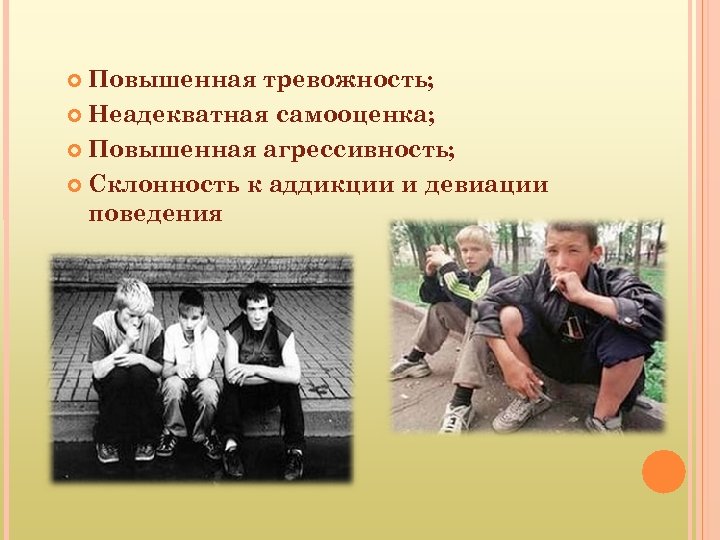 Повышенная тревожность;
Неадекватная самооценка;
Повышенная агрессивность;
Склонность к аддикции и девиации поведения